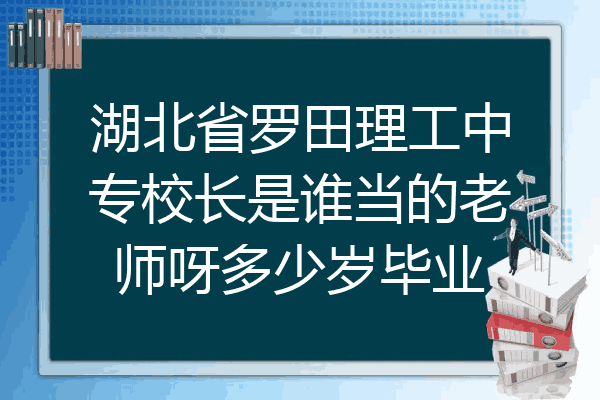 湖北省罗田理工中专校长是谁当的老师呀多少岁毕业